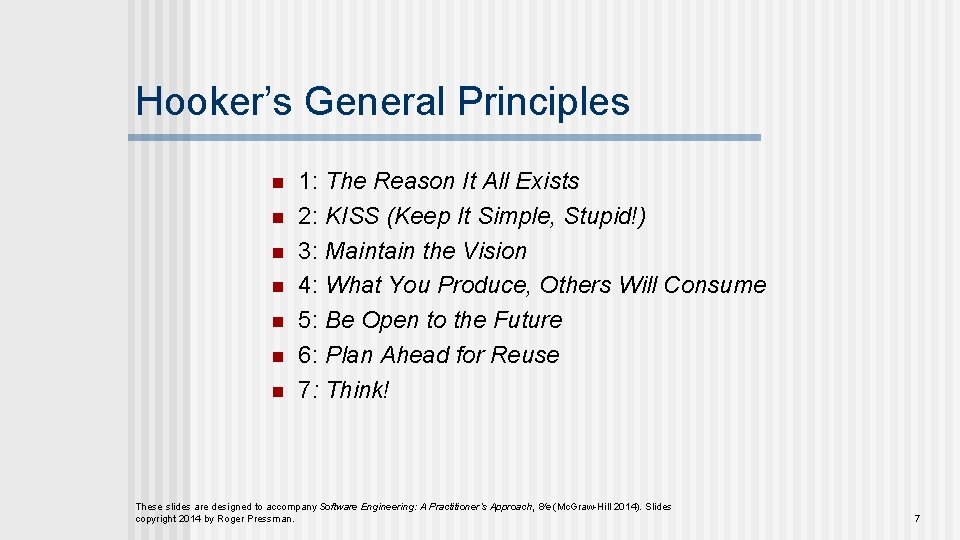 Hooker's General Principles

- 1: The Reason It All Exists
- 2: KISS (Keep It Simple, Stupid!)
- 3: Maintain the Vision
- 4: What You Produce, Others Will Consume
- 5: Be Open to the Future
- 6: Plan Ahead for Reuse
- 7: Think!

These slides are designed to accompany Software Engineering: A Practitioner's Approach, 8/e (McGraw-Hill 2014). Slides copyright 2014 by Roger Pressman.

7